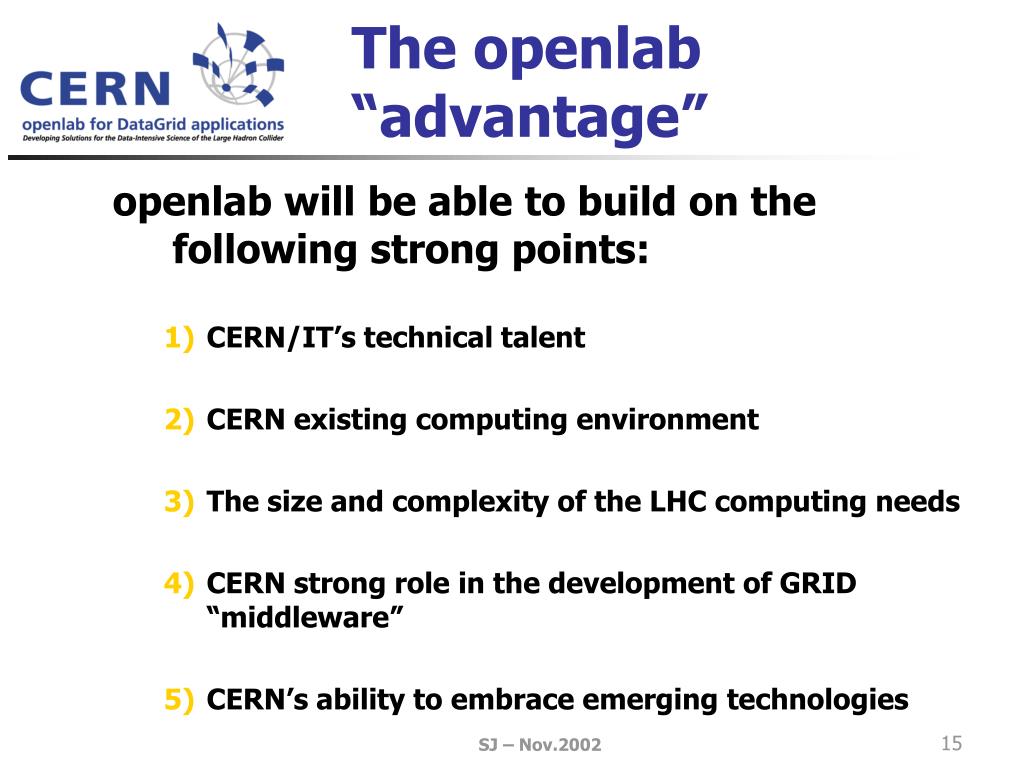 CERN
openlab for DataGrid applications
Developing Solutions for the Data-Intensive Science of the Large Hadron Collider

The openlab "advantage"

openlab will be able to build on the following strong points:

1) CERN/IT's technical talent

2) CERN existing computing environment

3) The size and complexity of the LHC computing needs

4) CERN strong role in the development of GRID "middleware"

5) CERN's ability to embrace emerging technologies

SJ – Nov.2002

15